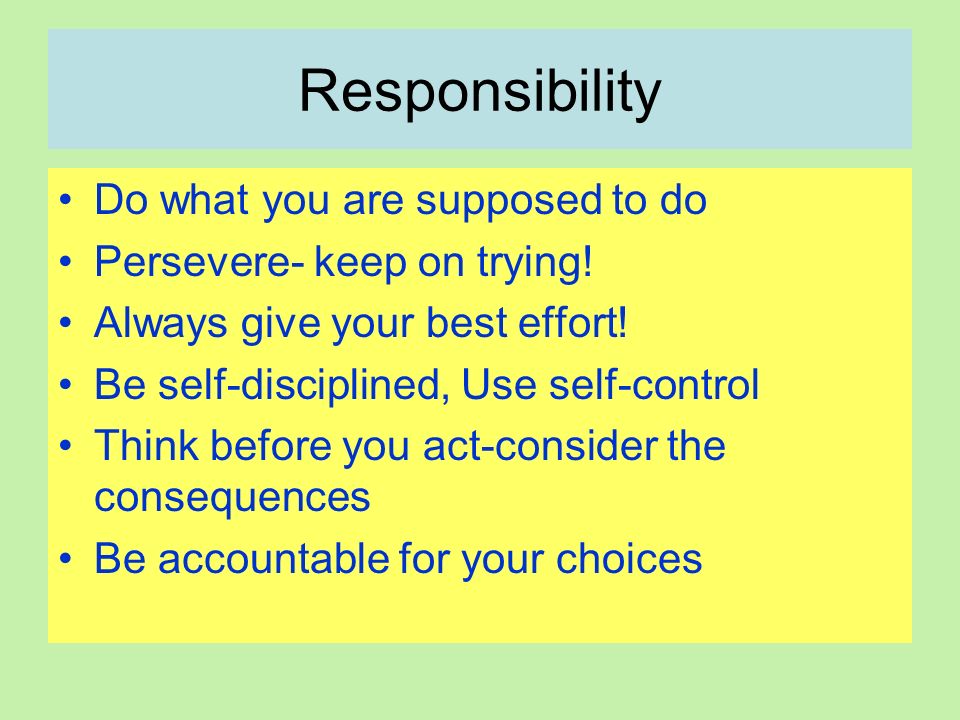 Responsibility

• Do what you are supposed to do
• Persevere- keep on trying!
• Always give your best effort!
• Be self-disciplined, Use self-control
• Think before you act-consider the consequences
• Be accountable for your choices